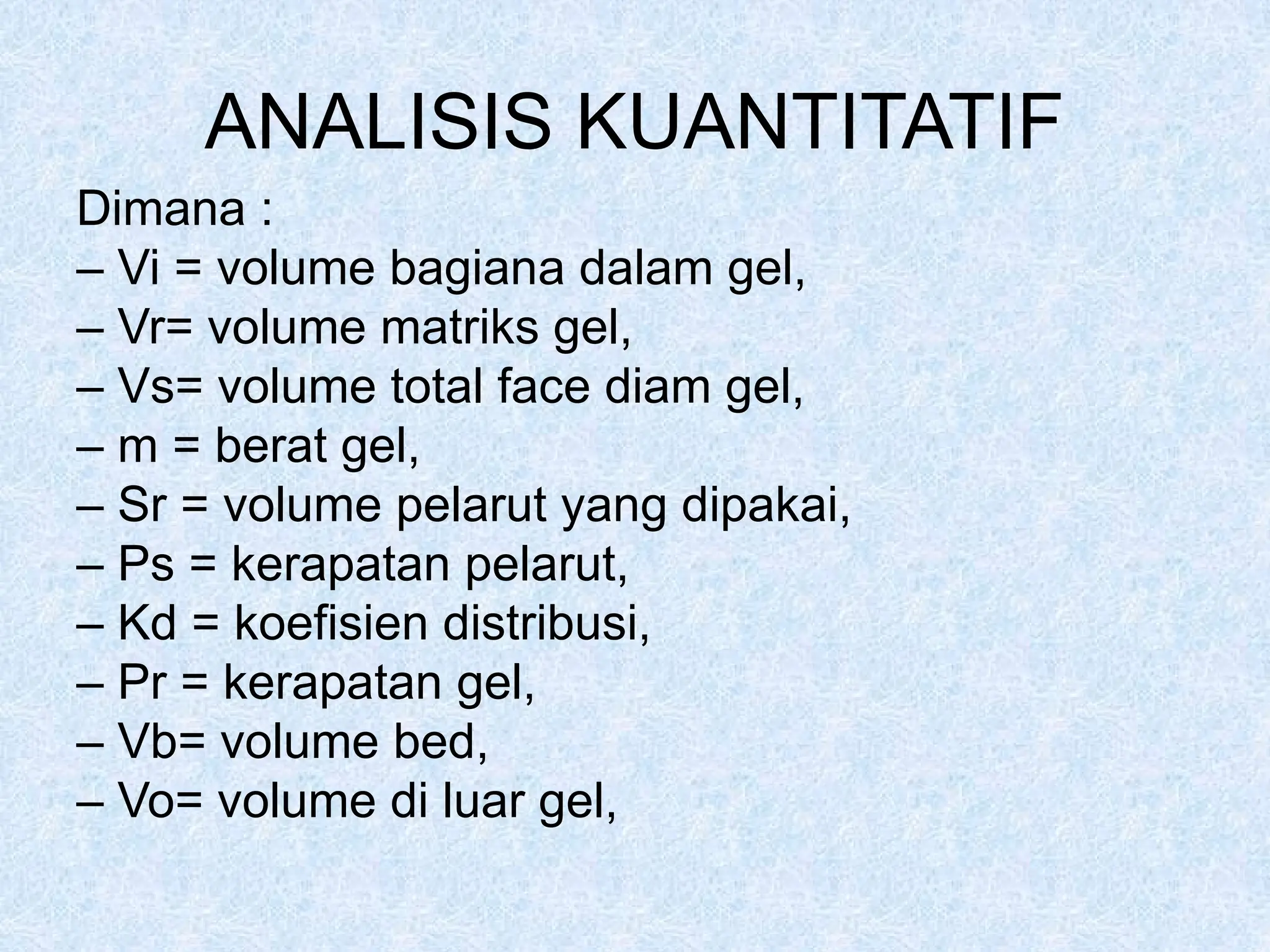 ANALISIS KUANTITATIF

Dimana :
– Vi = volume bagiana dalam gel,
– Vr= volume matriks gel,
– Vs= volume total face diam gel,
– m = berat gel,
– Sr = volume pelarut yang dipakai,
– Ps = kerapatan pelarut,
– Kd = koefisien distribusi,
– Pr = kerapatan gel,
– Vb= volume bed,
– Vo= volume di luar gel,